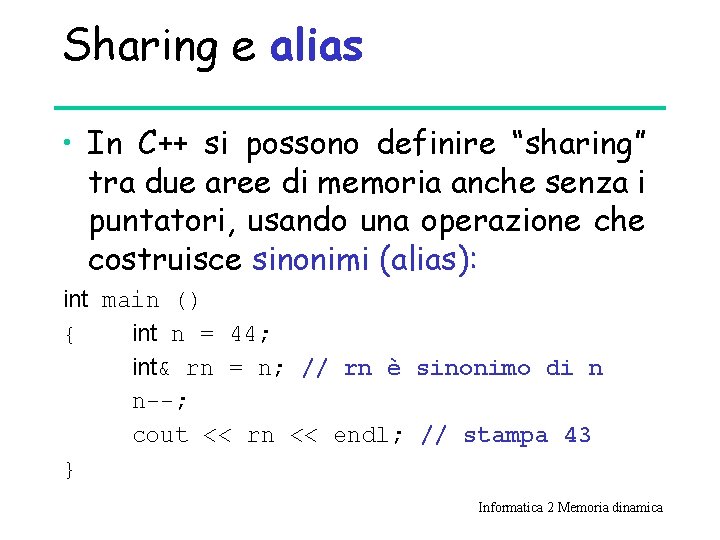 Sharing e alias

• In C++ si possono definire “sharing” tra due aree di memoria anche senza i puntatori, usando una operazione che costruisce sinonimi (alias):

int main ()
{ int n = 44;
int& rn = n; // rn è sinonimo di n
n--;
cout << rn << endl; // stampa 43
}

Informatica 2 Memoria dinamica